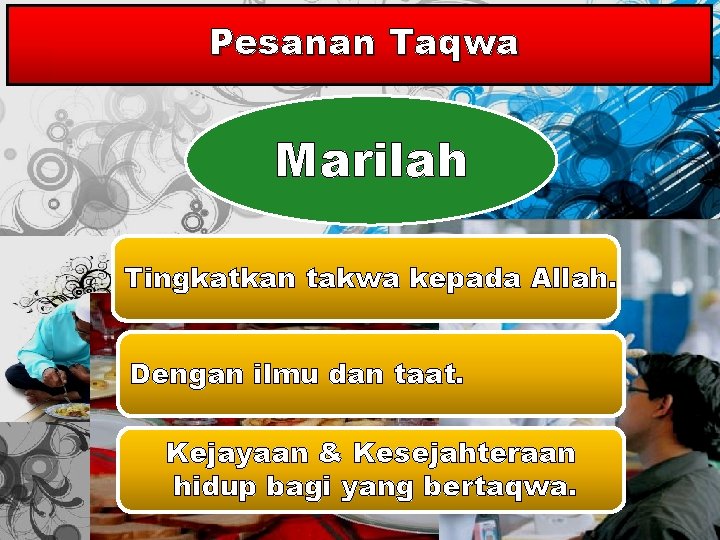 Pesanan Taqwa

Marilah

Tingkatkan takwa kepada Allah.

Dengan ilmu dan taat.

Kejayaan & Kesejahteraan hidup bagi yang bertaqwa.